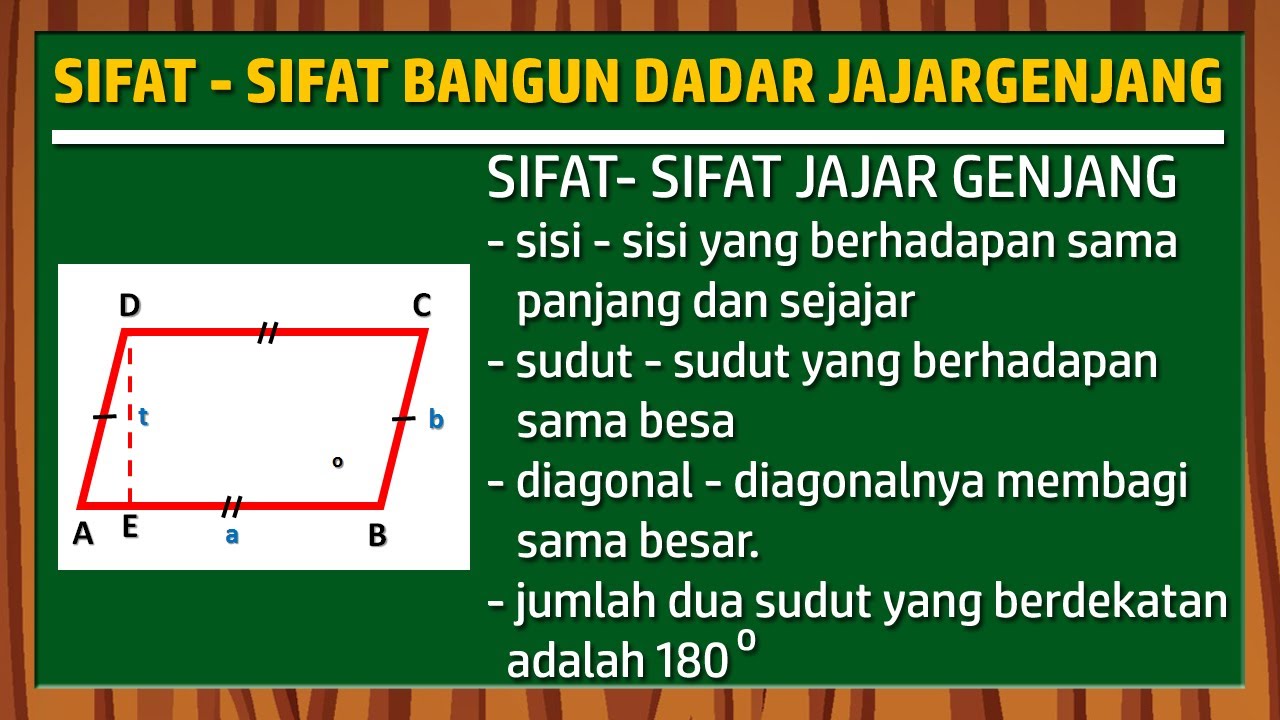 SIFAT - SIFAT BANGUN DADAR JAJARGENJANG

D C t b o A E a B

SIFAT- SIFAT JAJAR GENJANG

- sisi - sisi yang berhadapan sama panjang dan sejajar
- sudut - sudut yang berhadapan sama besa
- diagonal - diagonalnya membagi sama besar.
- jumlah dua sudut yang berdekatan adalah $180^o$